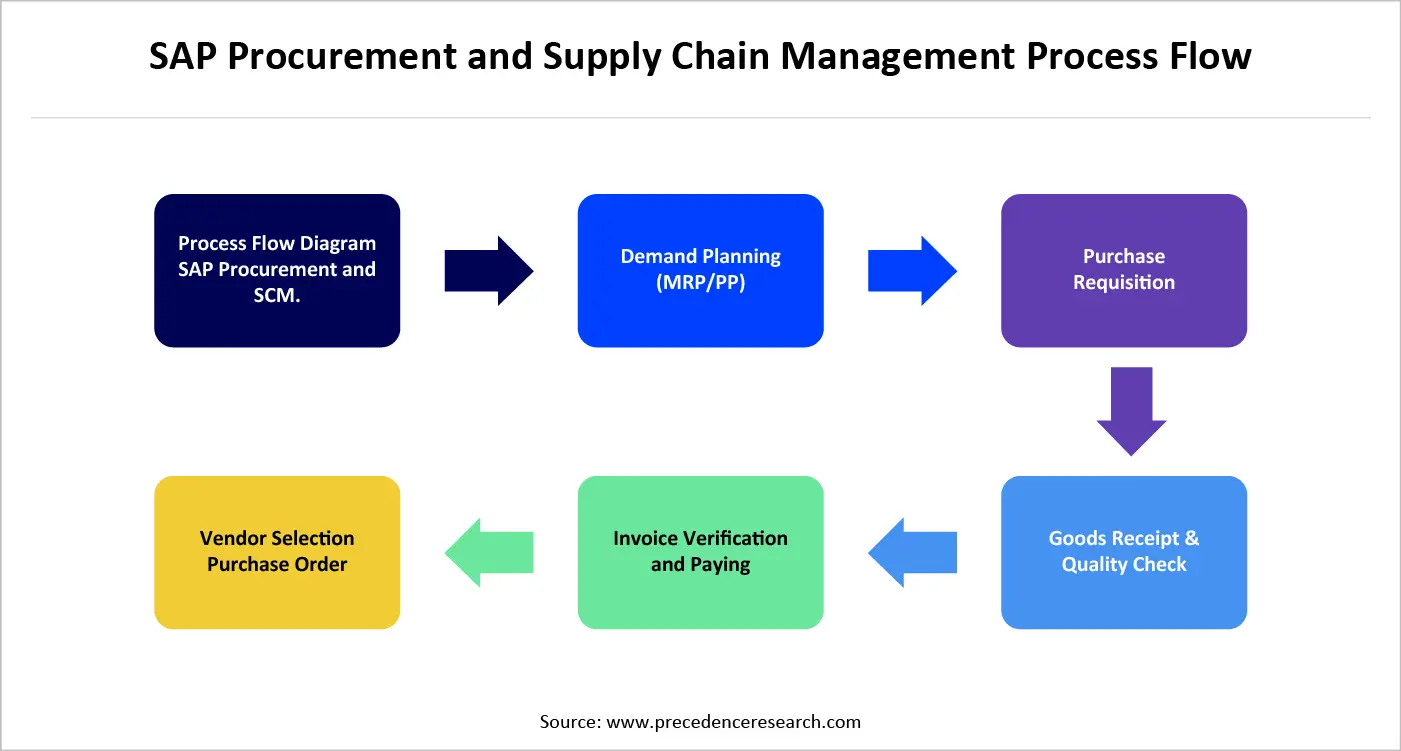 SAP Procurement and Supply Chain Management Process Flow

Process Flow Diagram SAP Procurement and SCM.

Demand Planning (MRP/PP)

Purchase Requisition

Goods Receipt & Quality Check

Invoice Verification and Paying

Vendor Selection Purchase Order

Source: www.precedenceresearch.com